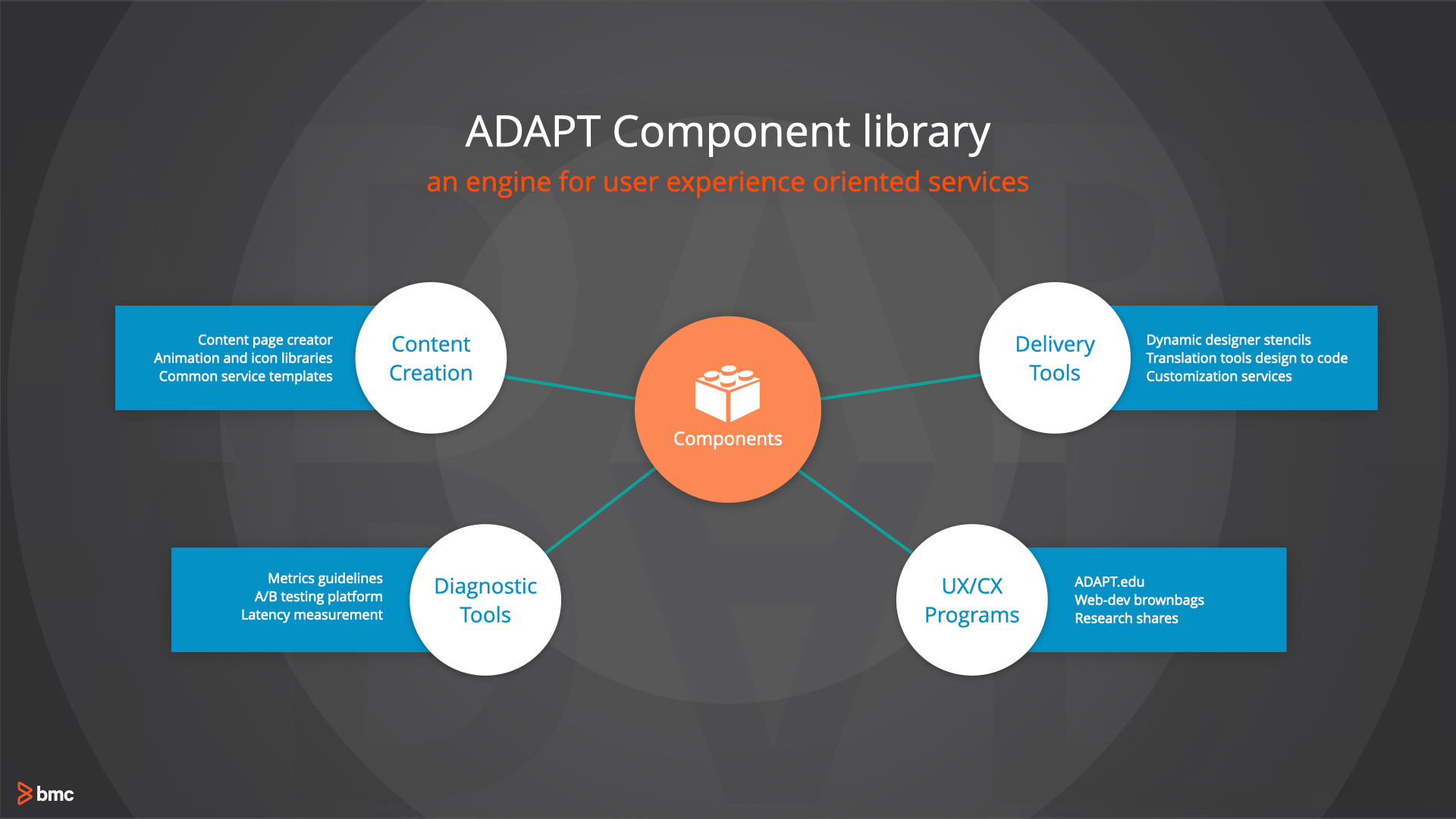 ADAPT Component library

an engine for user experience oriented services

Content page creator
Animation and icon libraries
Common service templates

Content Creation

Components

Delivery Tools

Dynamic designer stencils
Translation tools design to code
Customization services

Metrics guidelines
A/B testing platform
Latency measurement

Diagnostic Tools

UX/CX Programs

ADAPT.edu
Web-dev brownbags
Research shares

bmc